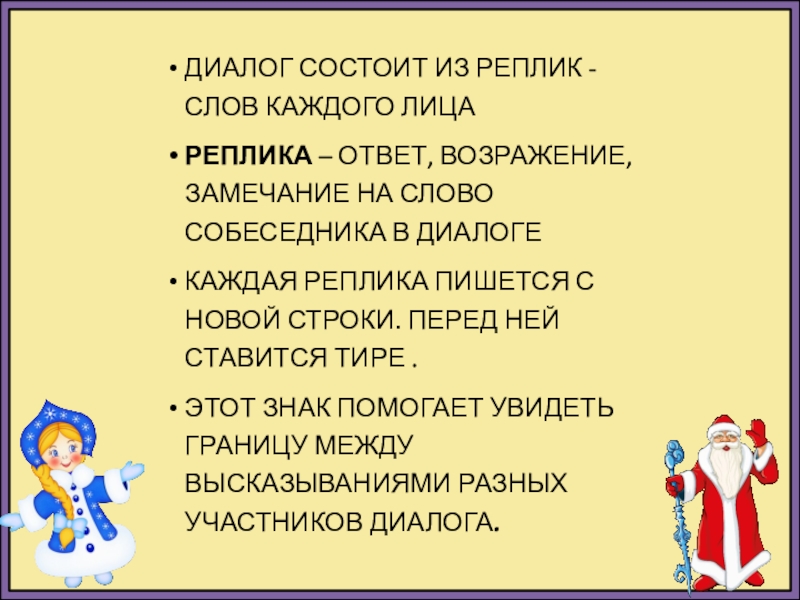 • ДИАЛОГ СОСТОИТ ИЗ РЕПЛИК - СЛОВ КАЖДОГО ЛИЦА

• РЕПЛИКА – ОТВЕТ, ВОЗРАЖЕНИЕ, ЗАМЕЧАНИЕ НА СЛОВО СОБЕСЕДНИКА В ДИАЛОГЕ

• КАЖДАЯ РЕПЛИКА ПИШЕТСЯ С НОВОЙ СТРОКИ. ПЕРЕД НЕЙ СТАВИТСЯ ТИРЕ .

• ЭТОТ ЗНАК ПОМОГАЕТ УВИДЕТЬ ГРАНИЦУ МЕЖДУ ВЫСКАЗЫВАНИЯМИ РАЗНЫХ УЧАСТНИКОВ ДИАЛОГА.